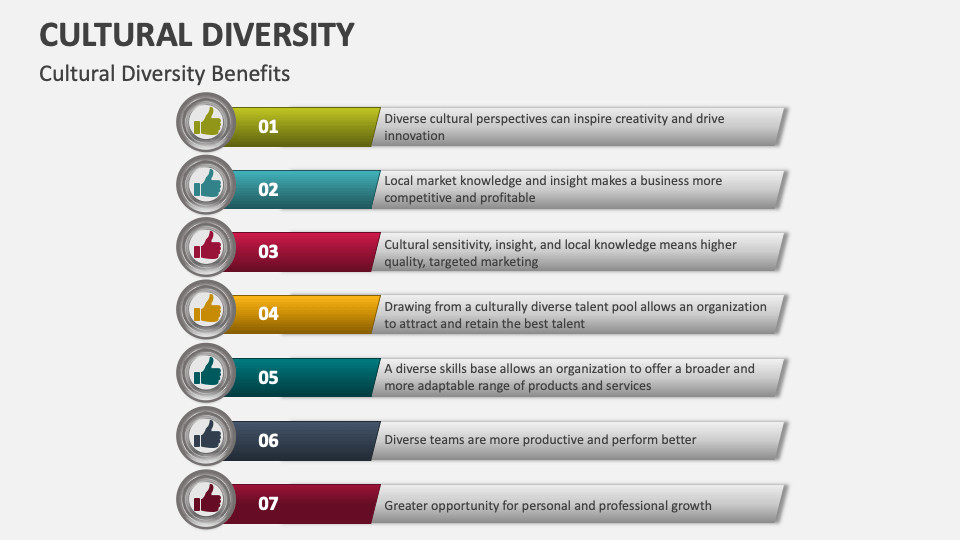 CULTURAL DIVERSITY

Cultural Diversity Benefits

01

Diverse cultural perspectives can inspire creativity and drive innovation

02

Local market knowledge and insight makes a business more competitive and profitable

03

Cultural sensitivity, insight, and local knowledge means higher quality, targeted marketing

04

Drawing from a culturally diverse talent pool allows an organization to attract and retain the best talent

05

A diverse skills base allows an organization to offer a broader and more adaptable range of products and services

06

Diverse teams are more productive and perform better

07

Greater opportunity for personal and professional growth